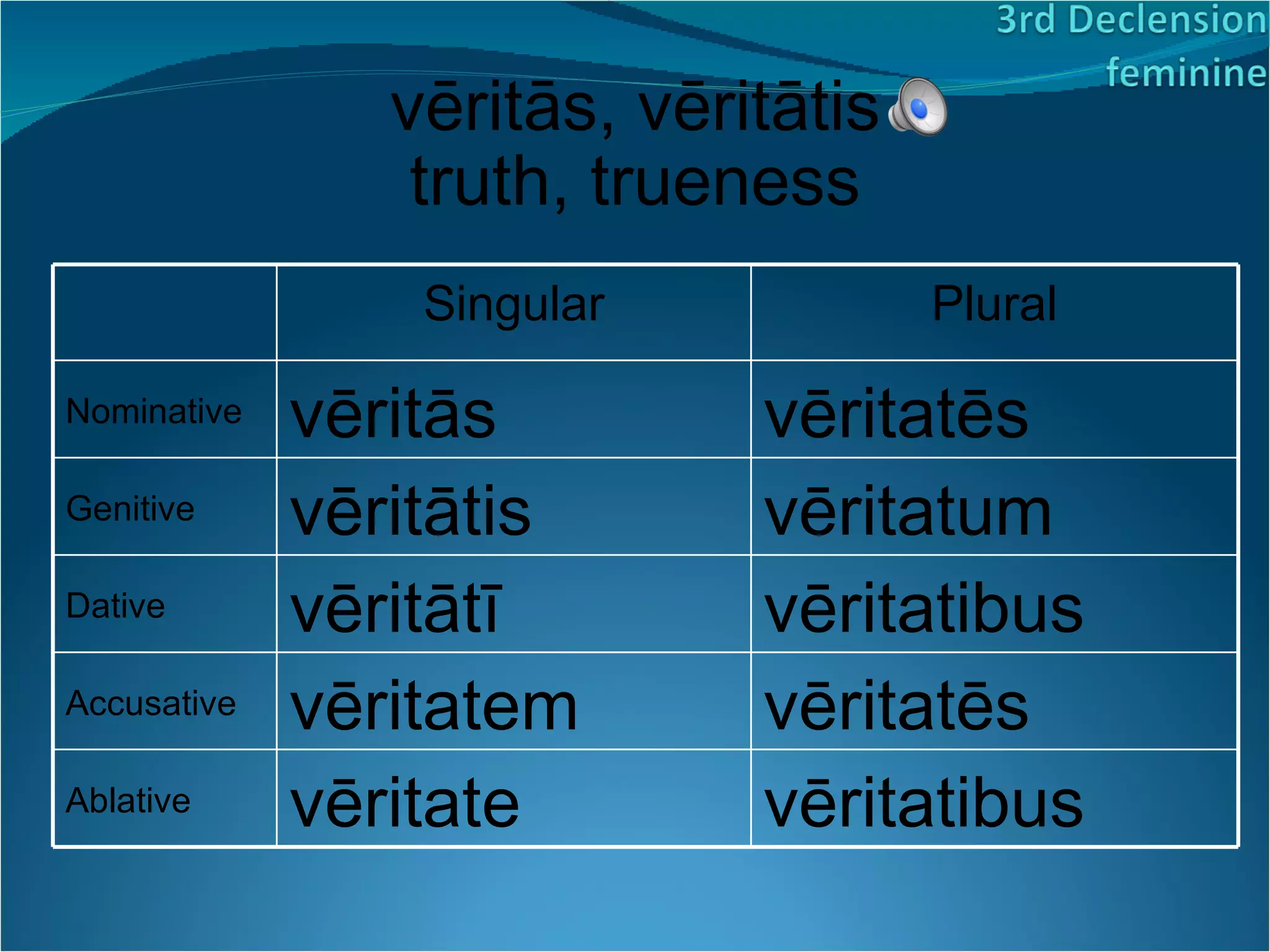 3rd Declension
feminine

vēritās, vēritātis
truth, trueness

| | Singular | Plural |
|---|---|---|
| Nominative | vēritās | vēritatēs |
| Genitive | vēritātis | vēritatum |
| Dative | vēritātī | vēritatibus |
| Accusative | vēritatem | vēritatēs |
| Ablative | vēritate | vēritatibus |